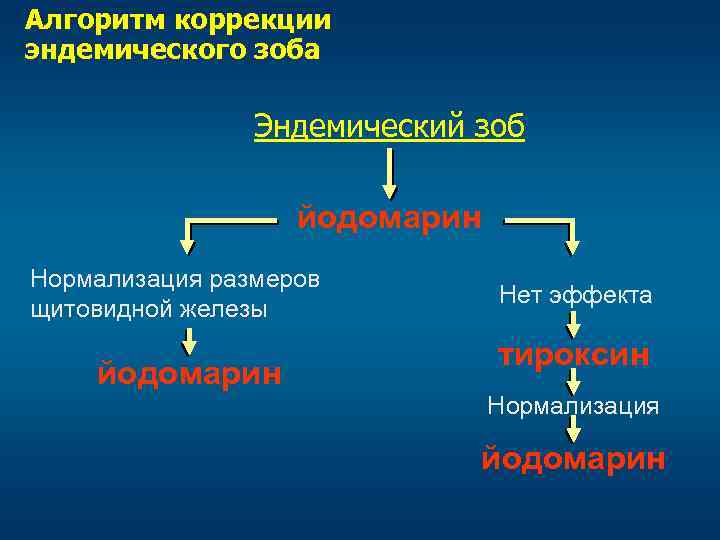 Алгоритм коррекции эндемического зоба

Эндемический зоб

йодомарин

Нормализация размеров щитовидной железы

йодомарин

Нет эффекта

тироксин

Нормализация

йодомарин